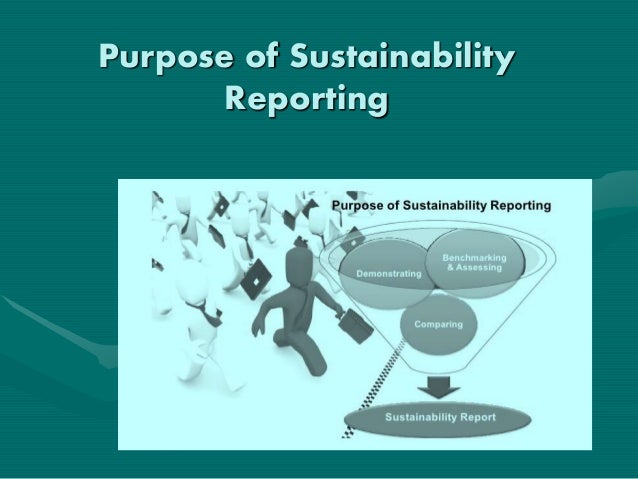 Purpose of Sustainability Reporting

Purpose of Sustainability Reporting

Demonstrating

Benchmarking & Assessing

Comparing

Sustainability Report